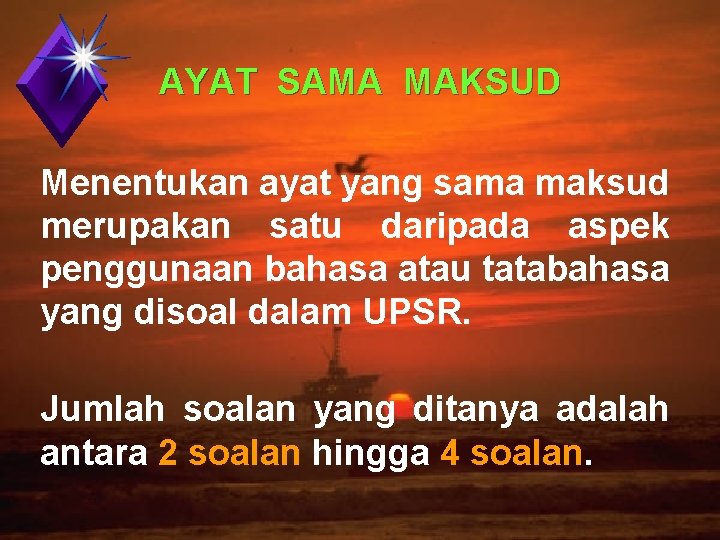 AYAT SAMA MAKSUD

Menentukan ayat yang sama maksud merupakan satu daripada aspek penggunaan bahasa atau tatabahasa yang disoal dalam UPSR.

Jumlah soalan yang ditanya adalah antara 2 soalan hingga 4 soalan.